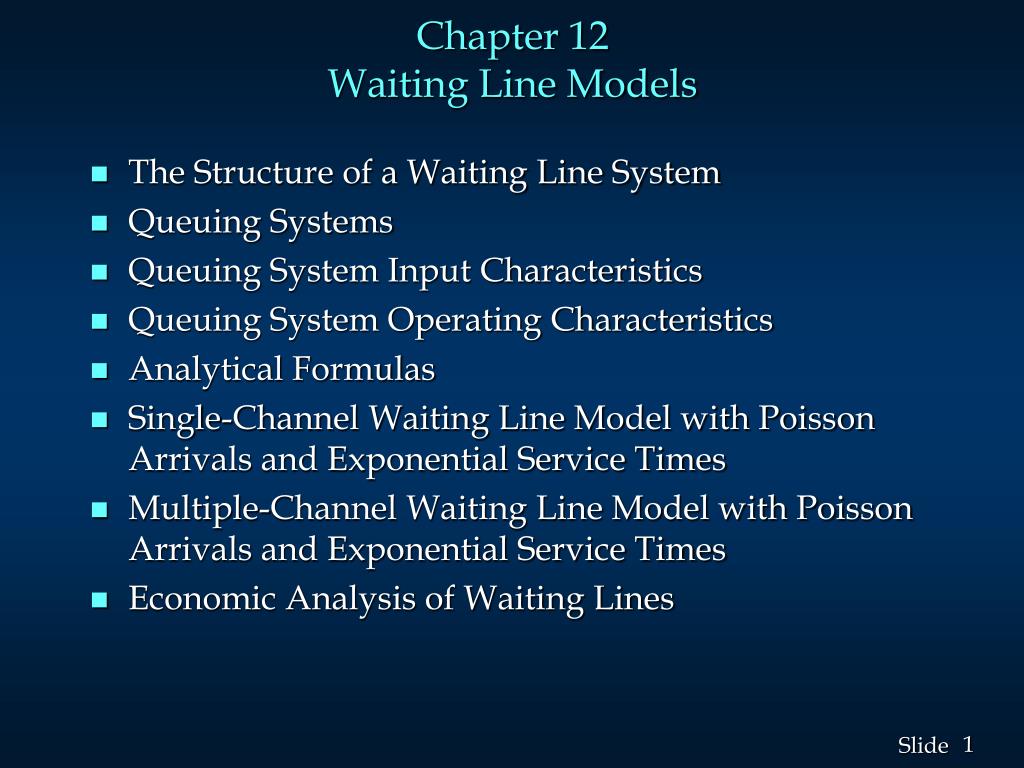 Chapter 12
Waiting Line Models

- The Structure of a Waiting Line System
- Queuing Systems
- Queuing System Input Characteristics
- Queuing System Operating Characteristics
- Analytical Formulas
- Single-Channel Waiting Line Model with Poisson Arrivals and Exponential Service Times
- Multiple-Channel Waiting Line Model with Poisson Arrivals and Exponential Service Times
- Economic Analysis of Waiting Lines

Slide 1